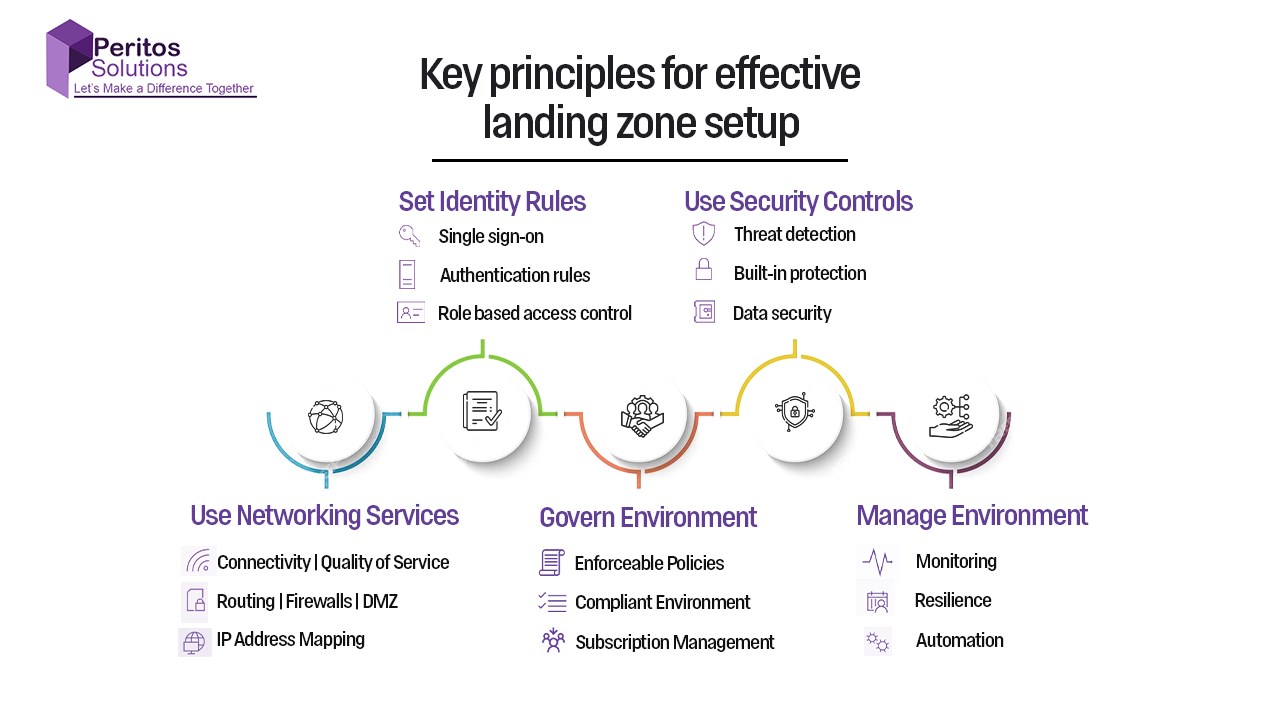 Peritos Solutions
Let's Make a Difference Together

Key principles for effective landing zone setup

Set Identity Rules
Single sign-on
Authentication rules
Role based access control

Use Security Controls
Threat detection
Built-in protection
Data security

Use Networking Services
Connectivity | Quality of Service
Routing | Firewalls | DMZ
IP Address Mapping

Govern Environment
Enforceable Policies
Compliant Environment
Subscription Management

Manage Environment
Monitoring
Resilience
Automation